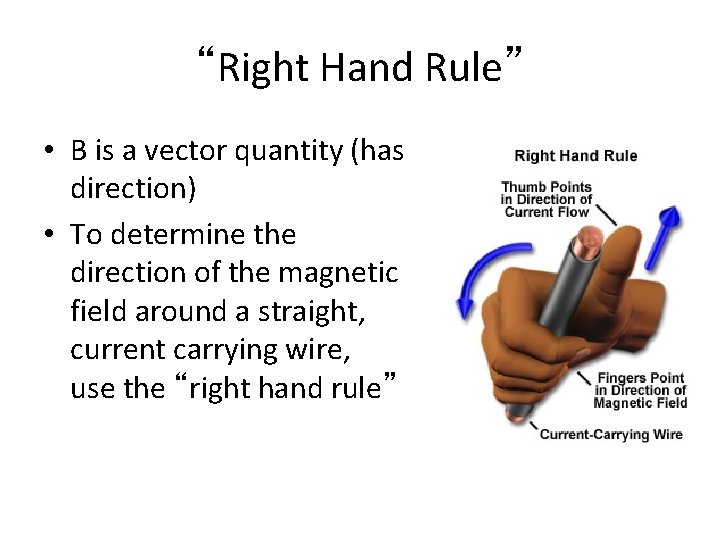 “Right Hand Rule”

• B is a vector quantity (has direction)
• To determine the direction of the magnetic field around a straight, current carrying wire, use the “right hand rule”

Right Hand Rule

Thumb Points in Direction of Current Flow

Fingers Point in Direction of Magnetic Field

Current-Carrying Wire